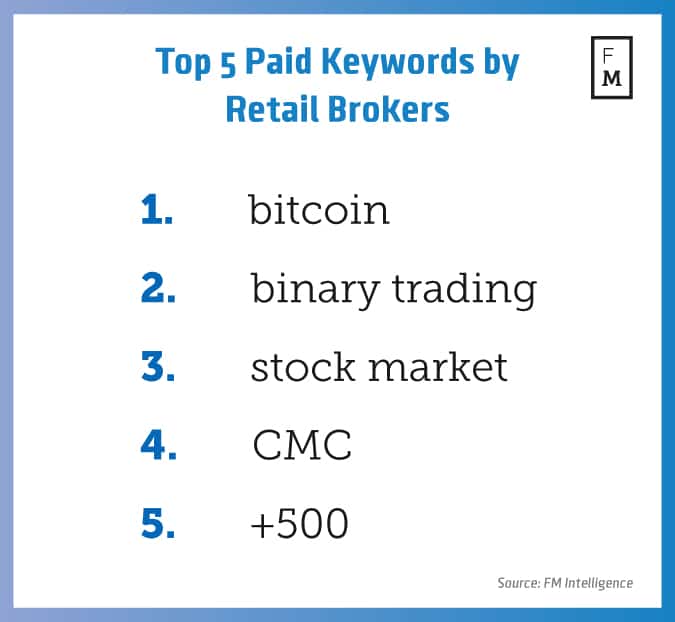 Top 5 Paid Keywords by Retail Brokers

F
M

1. bitcoin
2. binary trading
3. stock market
4. CMC
5. +500

Source: FM Intelligence